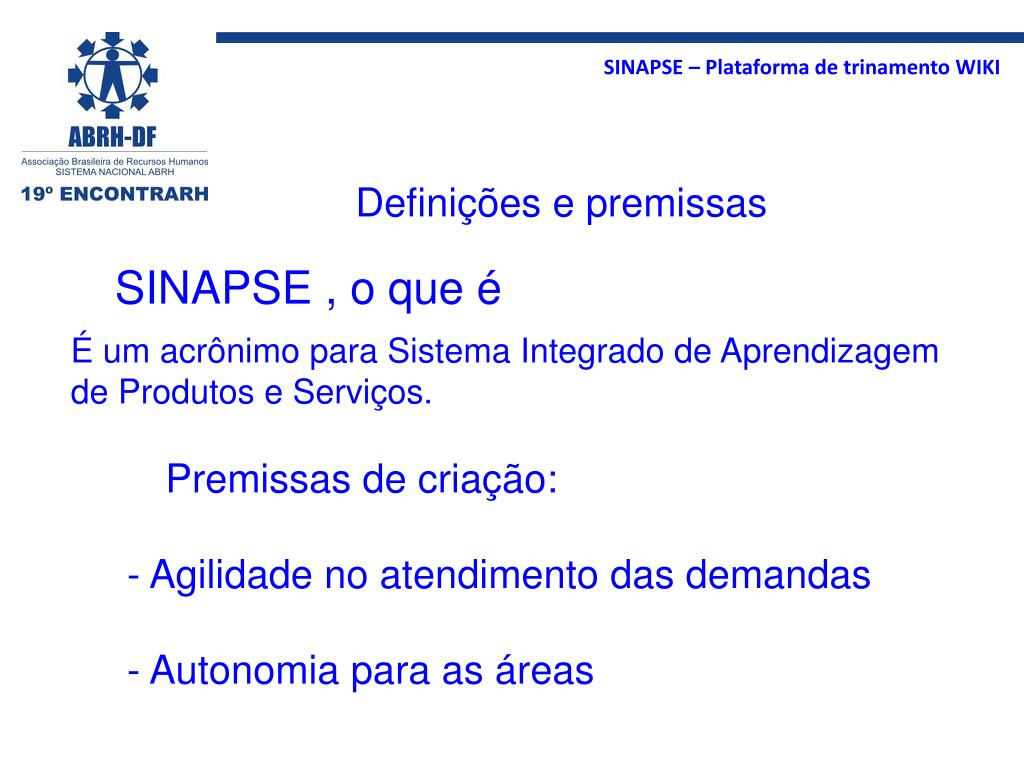 ABRH-DF
Associação Brasileira de Recursos Humanos
SISTEMA NACIONAL ABRH
19º ENCONTRARH

SINAPSE – Plataforma de trinamento WIKI

Definições e premissas

SINAPSE , o que é

É um acrônimo para Sistema Integrado de Aprendizagem de Produtos e Serviços.

Premissas de criação:

- Agilidade no atendimento das demandas

- Autonomia para as áreas